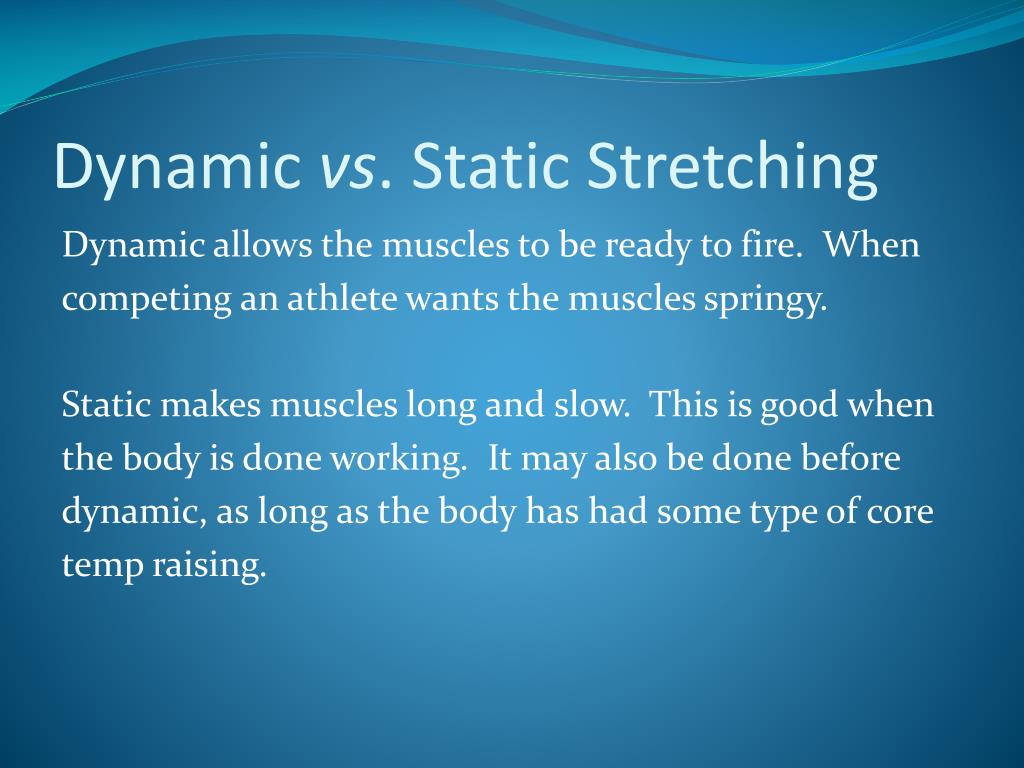 Dynamic vs. Static Stretching

Dynamic allows the muscles to be ready to fire. When competing an athlete wants the muscles springy.

Static makes muscles long and slow. This is good when the body is done working. It may also be done before dynamic, as long as the body has had some type of core temp raising.